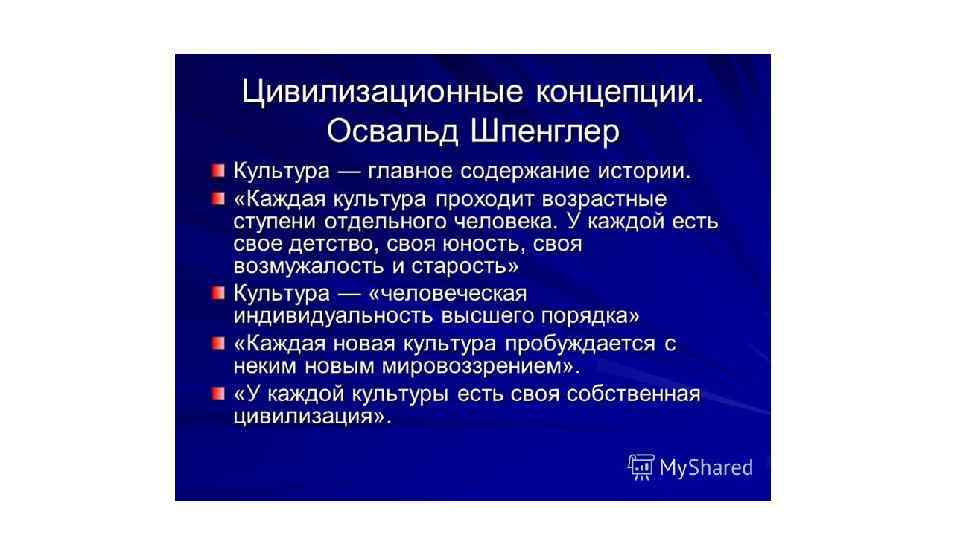 Цивилизационные концепции. Освальд Шпенглер

Культура — главное содержание истории.

«Каждая культура проходит возрастные ступени отдельного человека. У каждой есть свое детство, своя юность, своя возмужалость и старость»

Культура — «человеческая индивидуальность высшего порядка»

«Каждая новая культура пробуждается с неким новым мировоззрением».

«У каждой культуры есть своя собственная цивилизация».

MyShared